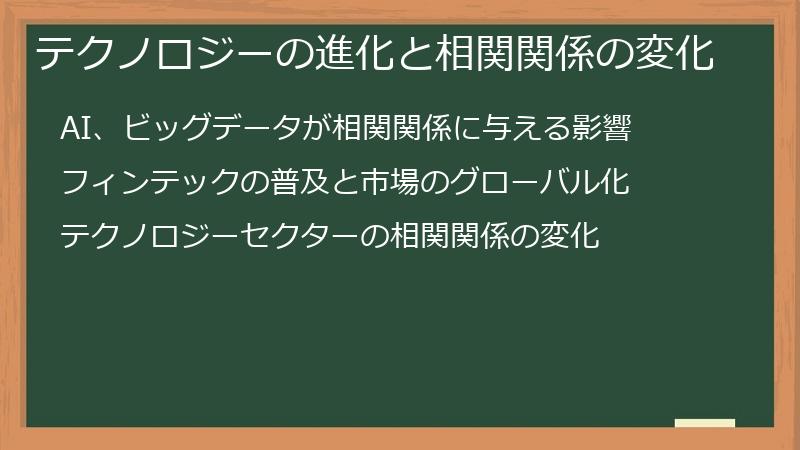 テクノロジーの進化と相関関係の変化

AI、ビッグデータが相関関係に与える影響

フィンテックの普及と市場のグローバル化

テクノロジーセクターの相関関係の変化